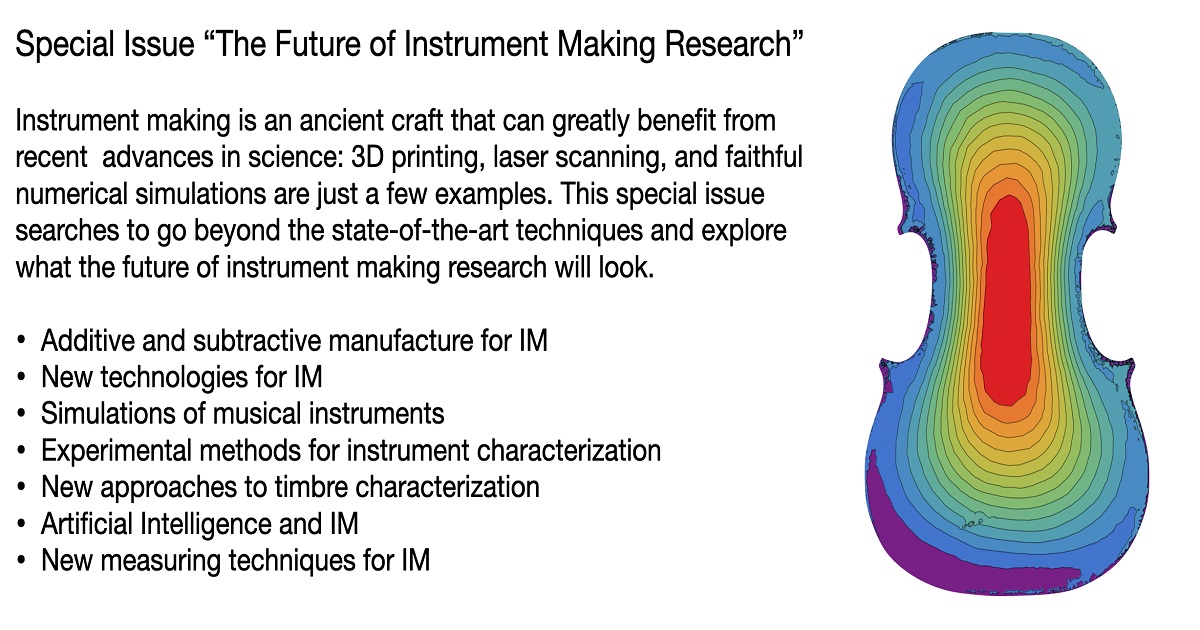 Special Issue “The Future of Instrument Making Research”

Instrument making is an ancient craft that can greatly benefit from recent advances in science: 3D printing, laser scanning, and faithful numerical simulations are just a few examples. This special issue searches to go beyond the state-of-the-art techniques and explore what the future of instrument making research will look.

• Additive and subtractive manufacture for IM
• New technologies for IM
• Simulations of musical instruments
• Experimental methods for instrument characterization
• New approaches to timbre characterization
• Artificial Intelligence and IM
• New measuring techniques for IM